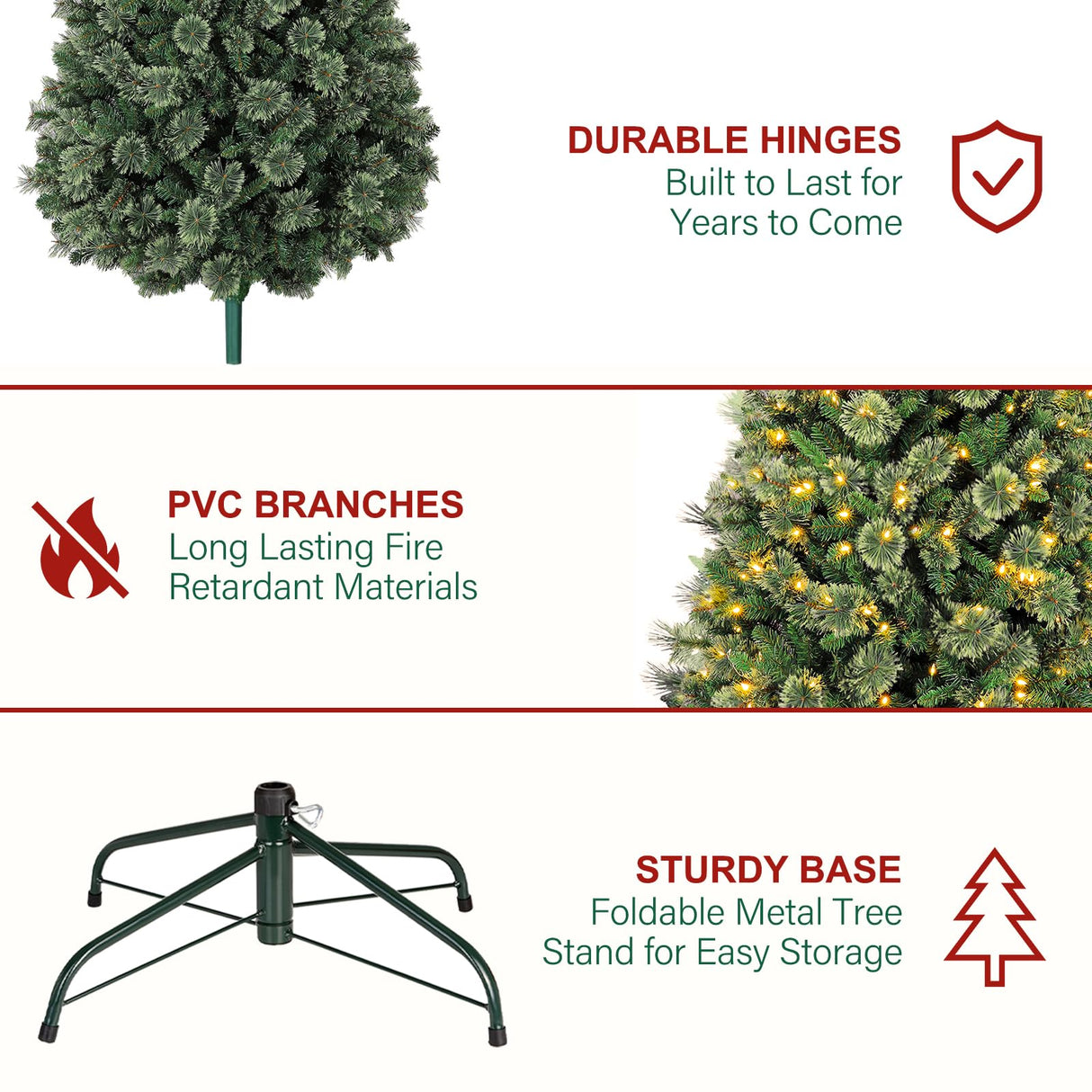 DURABLE HINGES
Built to Last for Years to Come

PVC BRANCHES
Long Lasting Fire Retardant Materials

STURDY BASE
Foldable Metal Tree Stand for Easy Storage